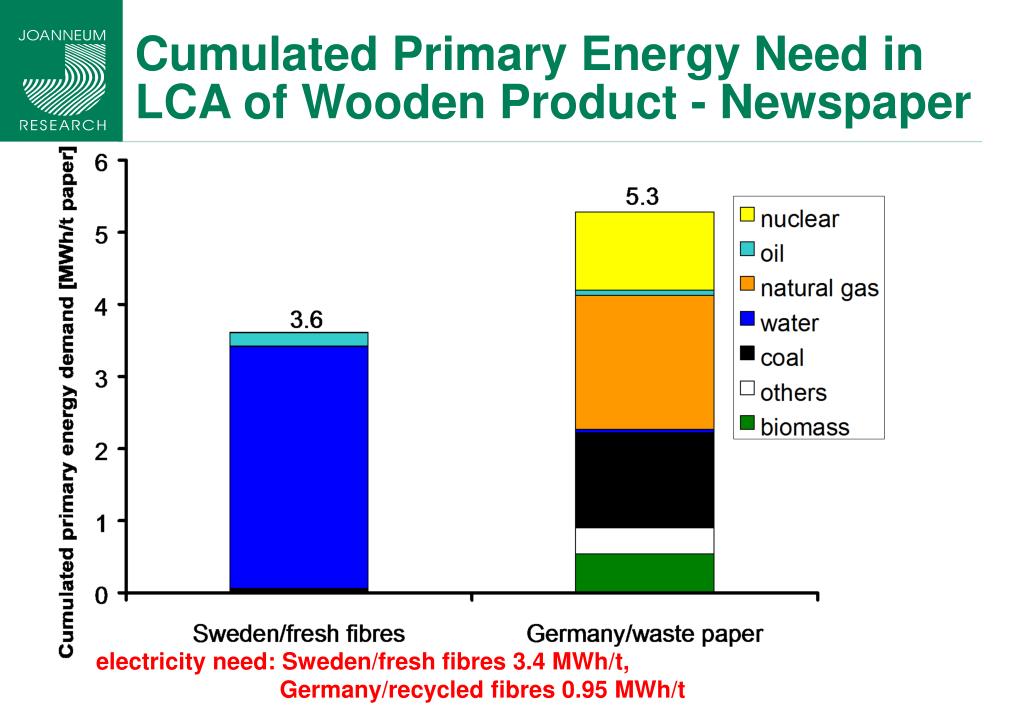 JOANNEUM RESEARCH

Cumulated Primary Energy Need in LCA of Wooden Product - Newspaper

Cumulated primary energy demand [MWh/t paper]

6
5
4
3
2
1
0

3.6
5.3

nuclear
oil
natural gas
water
coal
others
biomass

Sweden/fresh fibres
Germany/waste paper

electricity need: Sweden/fresh fibres 3.4 MWh/t,
Germany/recycled fibres 0.95 MWh/t